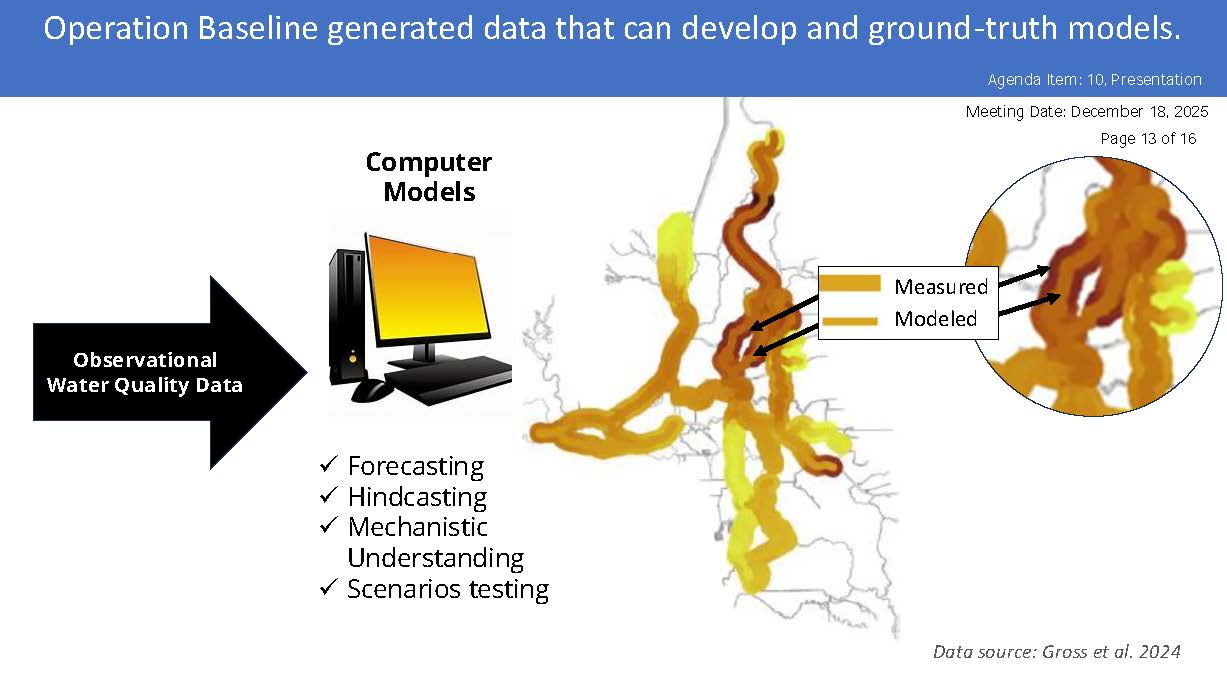 Operation Baseline generated data that can develop and ground-truth models.

Agenda Item: 10, Presentation

Meeting Date: December 18, 2025

Page 13 of 16

Computer Models

Observational Water Quality Data

✓ Forecasting
✓ Hindcasting
✓ Mechanistic Understanding
✓ Scenarios testing

Measured
Modeled

Data source: Gross et al. 2024